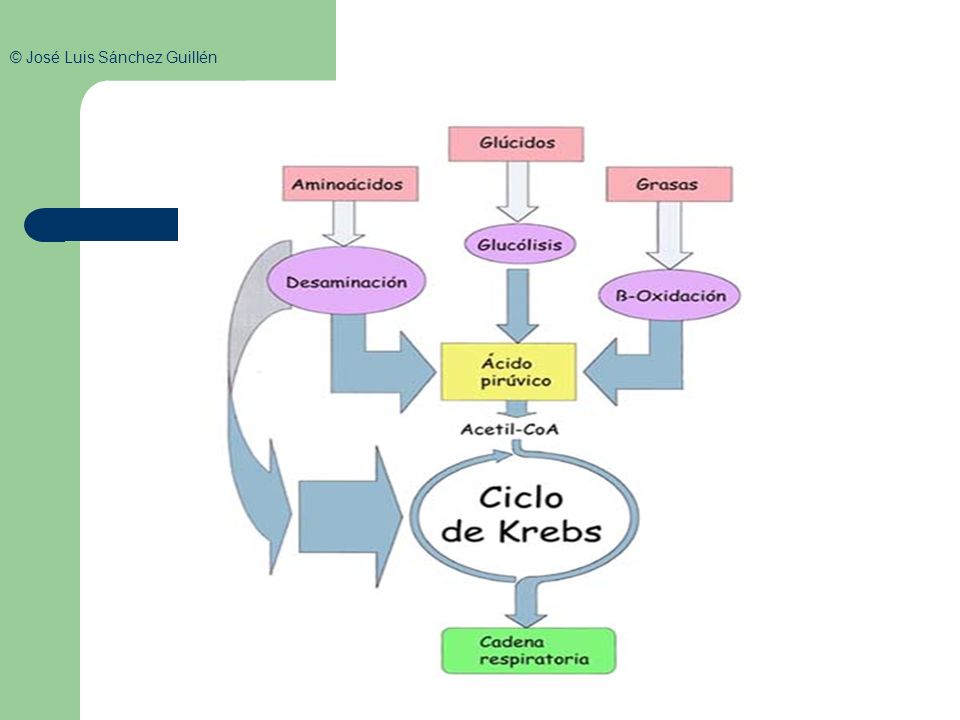 © José Luis Sánchez Guillén

Glúcidos

Aminoácidos

Grasas

Glucólisis

Desaminación

β-Oxidación

Ácido pirúvico

Acetil-CoA

Ciclo de Krebs

Cadena respiratoria